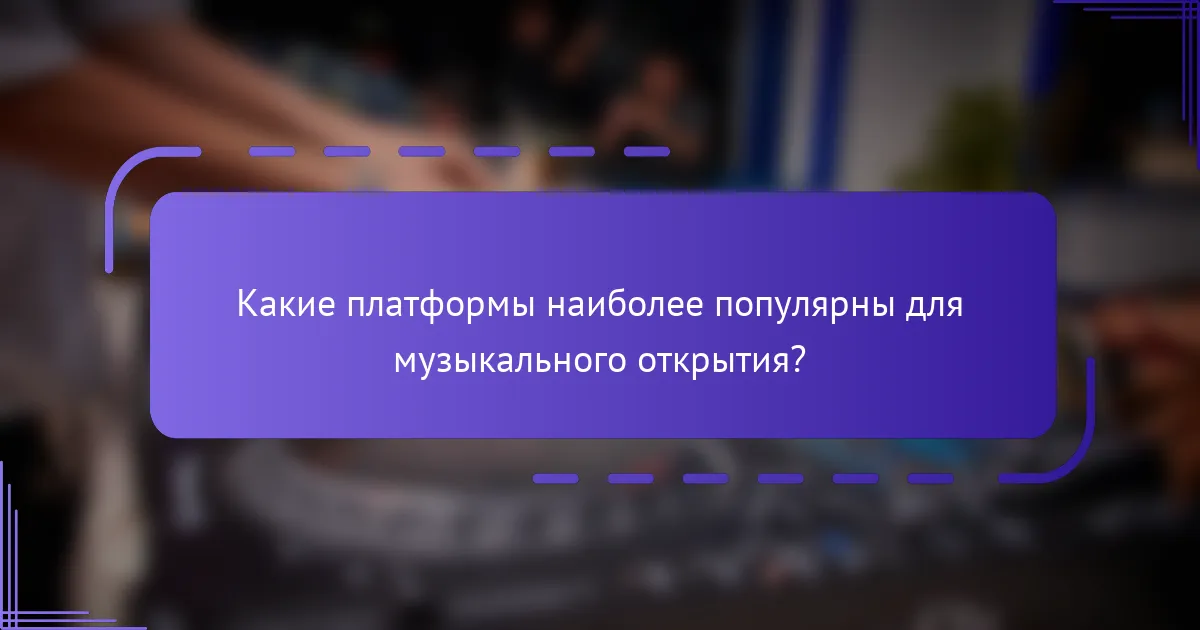 Какие платформы наиболее популярны для музыкального открытия?